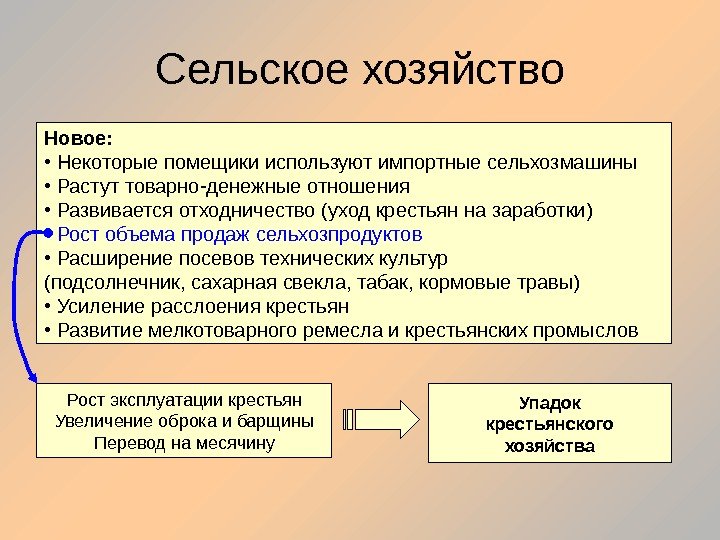 Сельское хозяйство

Новое:
• Некоторые помещики используют импортные сельхозмашины
• Растут товарно-денежные отношения
• Развивается отходничество (уход крестьян на заработки)
• Рост объема продаж сельхозпродуктов
• Расширение посевов технических культур (подсолнечник, сахарная свекла, табак, кормовые травы)
• Усиление расслоения крестьян
• Развитие мелкотоварного ремесла и крестьянских промыслов

Рост эксплуатации крестьян
Увеличение оброка и барщины
Перевод на месячину

Упадок крестьянского хозяйства